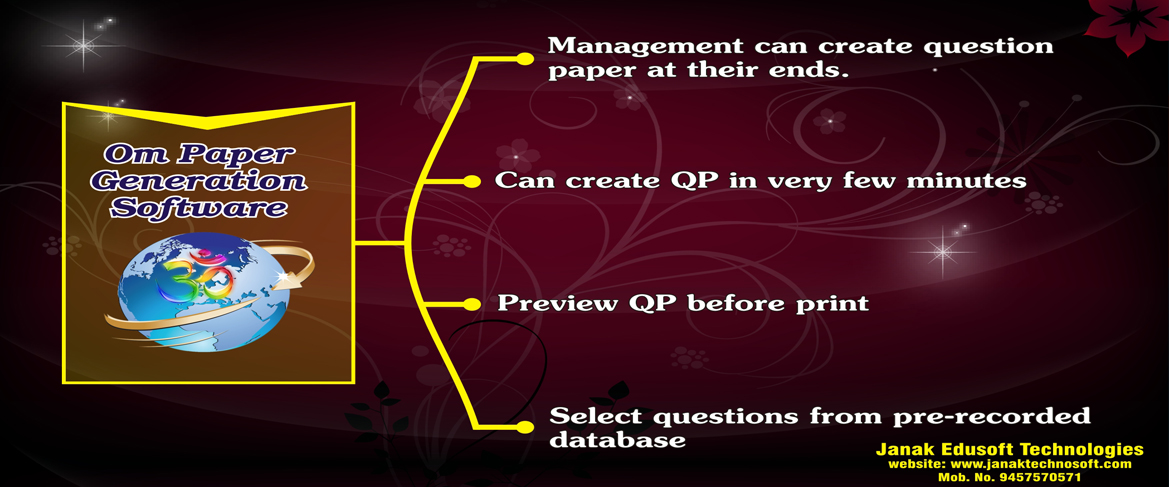 Om Paper Generation Software

ॐ

Management can create question paper at their ends.

Can create QP in very few minutes

Preview QP before print

Select questions from pre-recorded database

Janak Edusoft Technologies
website: www.janaktechnosoft.com
Mob. No. 9457570571